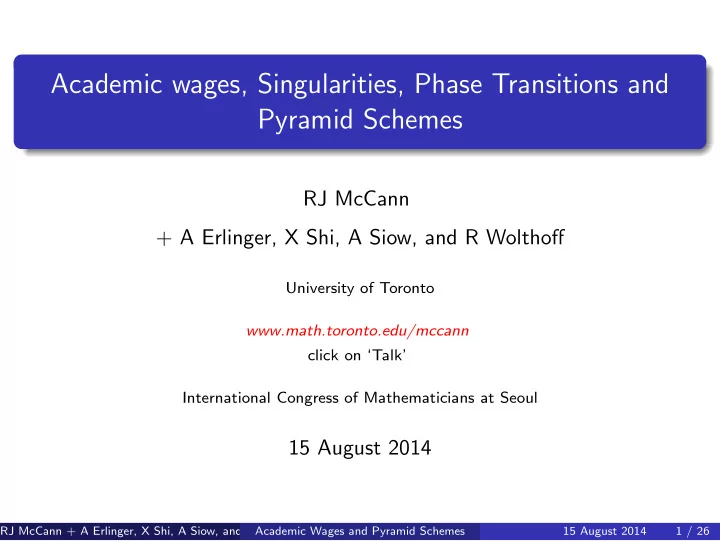 Academic wages, Singularities, Phase Transitions and Pyramid Schemes

RJ McCann

+ A Erlinger, X Shi, A Siow, and R Wolthoff

University of Toronto

www.math.toronto.edu/mccann
click on 'Talk'

International Congress of Mathematicians at Seoul

15 August 2014

RJ McCann + A Erlinger, X Shi, A Siow, anc Academic Wages and Pyramid Schemes 15 August 2014 1 / 26